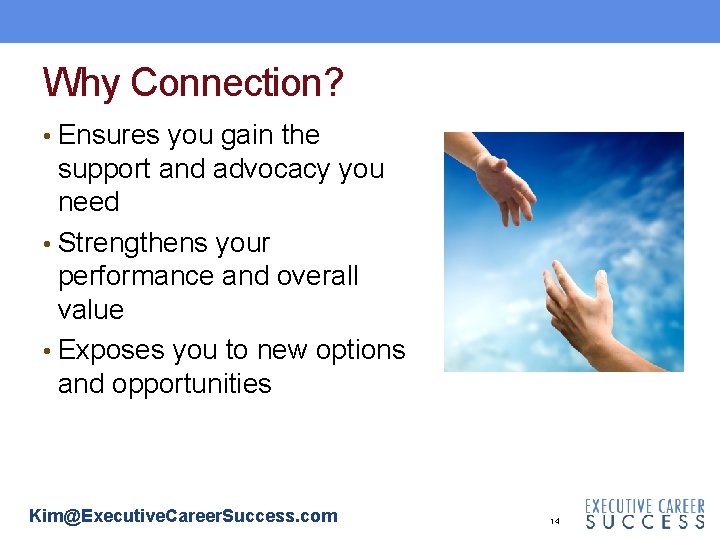 Why Connection?

• Ensures you gain the support and advocacy you need

• Strengthens your performance and overall value

• Exposes you to new options and opportunities

Kim@ExecutiveCareerSuccess.com

14

EXECUTIVE CAREER
SUCCESS